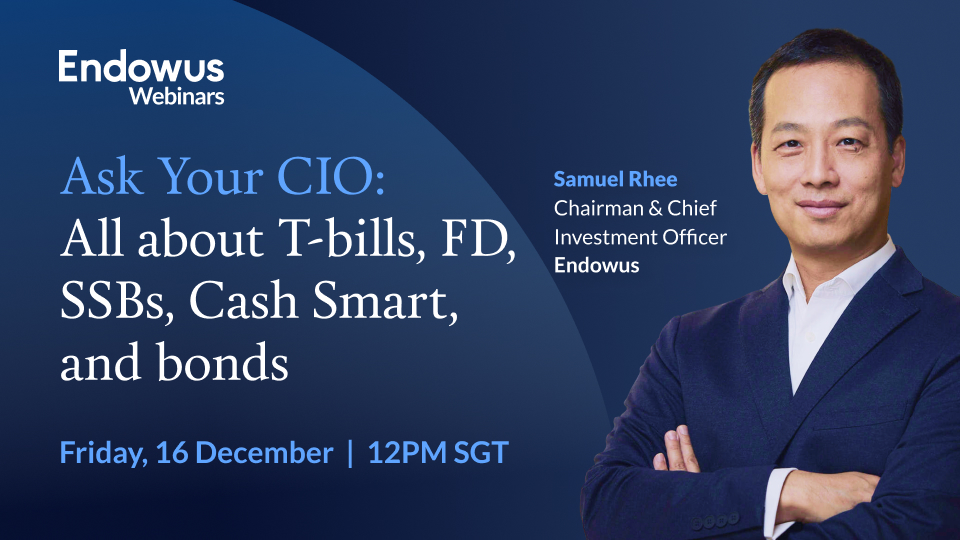 Endowus
Webinars

Ask Your CIO:
All about T-bills, FD, SSBs, Cash Smart, and bonds

Friday, 16 December | 12PM SGT

Samuel Rhee
Chairman & Chief Investment Officer
Endowus